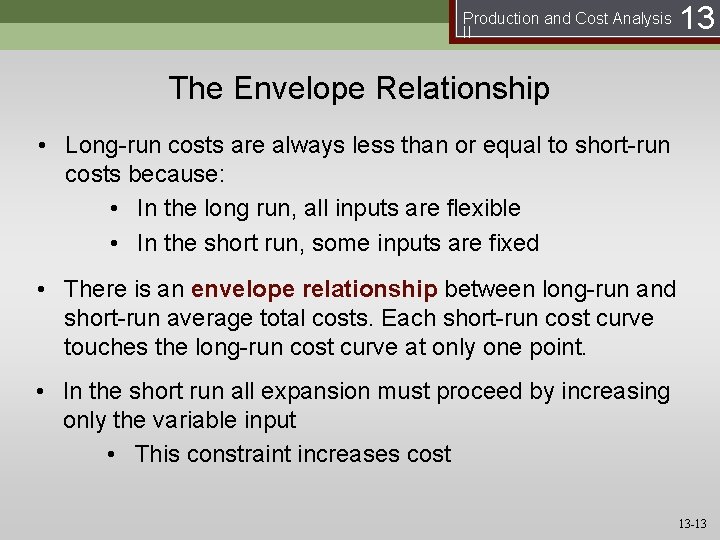 Production and Cost Analysis II 13

The Envelope Relationship

• Long-run costs are always less than or equal to short-run costs because:
  • In the long run, all inputs are flexible
  • In the short run, some inputs are fixed

• There is an envelope relationship between long-run and short-run average total costs. Each short-run cost curve touches the long-run cost curve at only one point.

• In the short run all expansion must proceed by increasing only the variable input
  • This constraint increases cost

13-13